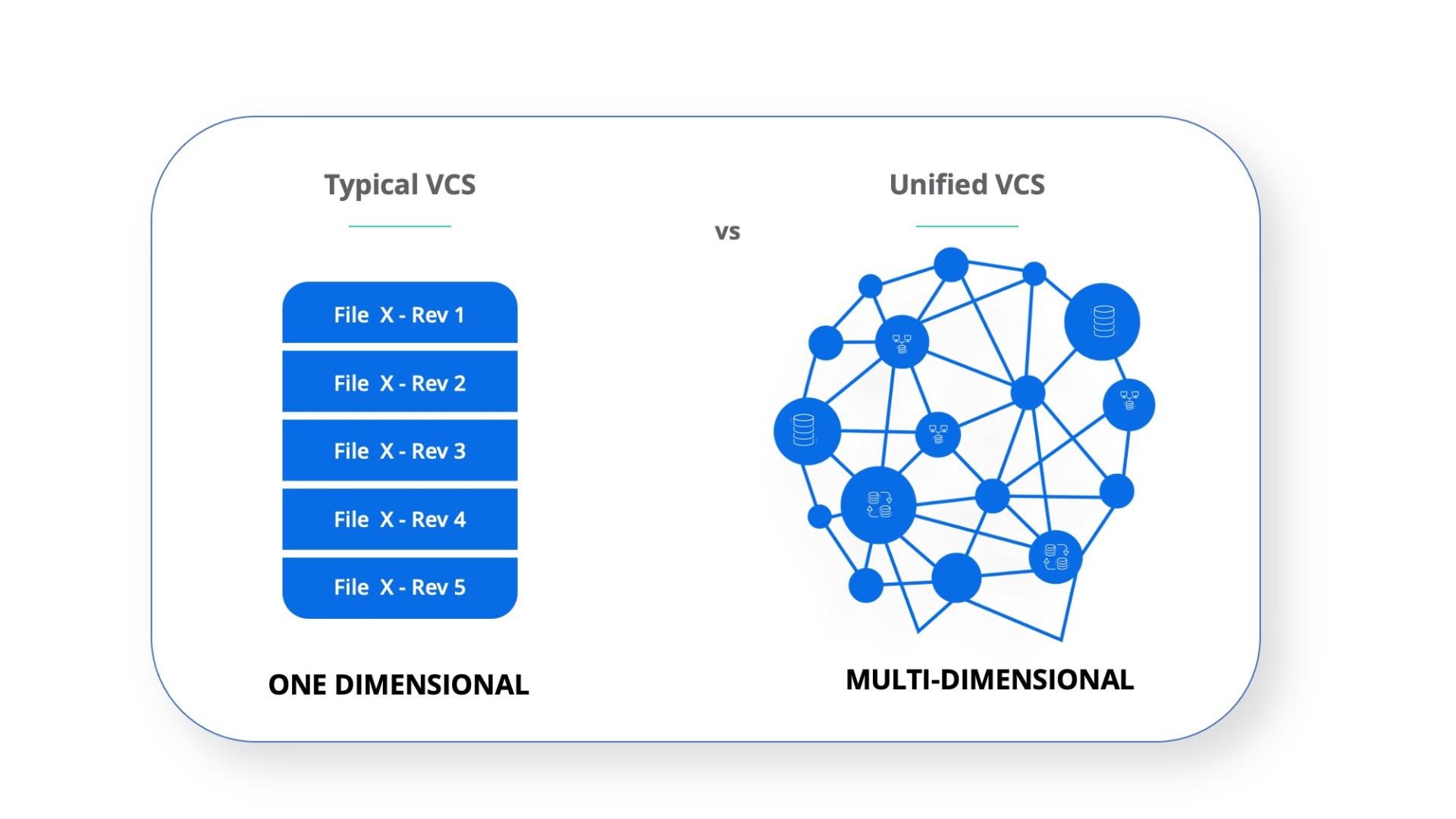 Typical VCS

vs

Unified VCS

File X - Rev 1

File X - Rev 2

File X - Rev 3

File X - Rev 4

File X - Rev 5

ONE DIMENSIONAL

MULTI-DIMENSIONAL